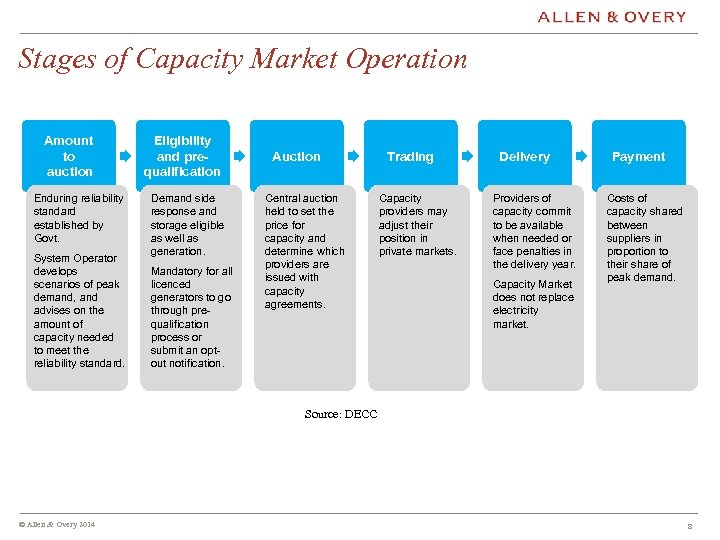 ALLEN & OVERY

Stages of Capacity Market Operation

Amount to auction

Enduring reliability standard established by Govt.

System Operator develops scenarios of peak demand, and advises on the amount of capacity needed to meet the reliability standard.

Eligibility and pre-qualification

Demand side response and storage eligible as well as generation.

Mandatory for all licenced generators to go through pre-qualification process or submit an opt-out notification.

Auction

Central auction held to set the price for capacity and determine which providers are issued with capacity agreements.

Trading

Capacity providers may adjust their position in private markets.

Delivery

Providers of capacity commit to be available when needed or face penalties in the delivery year.

Capacity Market does not replace electricity market.

Payment

Costs of capacity shared between suppliers in proportion to their share of peak demand.

Source: DECC

© Allen & Overy 2014

8